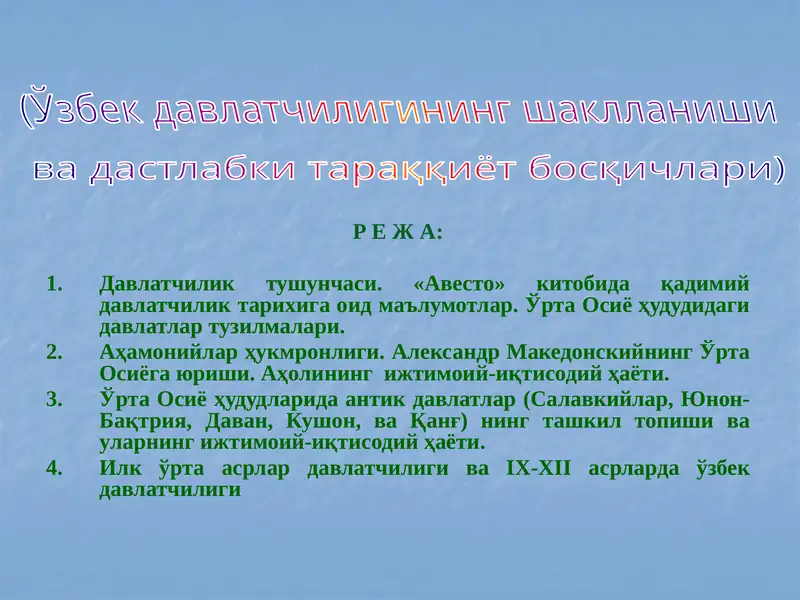 (Ўзбек давлатчилигининг шаклланиши ва дастлабки тараққиёт босқичлари)

Р Е Ж А:

1. Давлатчилик тушунчаси. «Авесто» китобида қадимий давлатчилик тарихига оид маълумотлар. Ўрта Осиё ҳудудидаги давлатлар тузилмалари.
2. Аҳамонийлар ҳукмронлиги. Александр Македонскийнинг Ўрта Осиёга юриши. Аҳолининг ижтимоий-иқтисодий ҳаёти.
3. Ўрта Осиё ҳудудларида антик давлатлар (Салавкийлар, Юнон-Бақтрия, Даван, Кушон, ва Қанғ) нинг ташкил топиши ва уларнинг ижтимоий-иқтисодий ҳаёти.
4. Илк ўрта асрлар давлатчилиги ва IX-XII асрларда ўзбек давлатчилиги